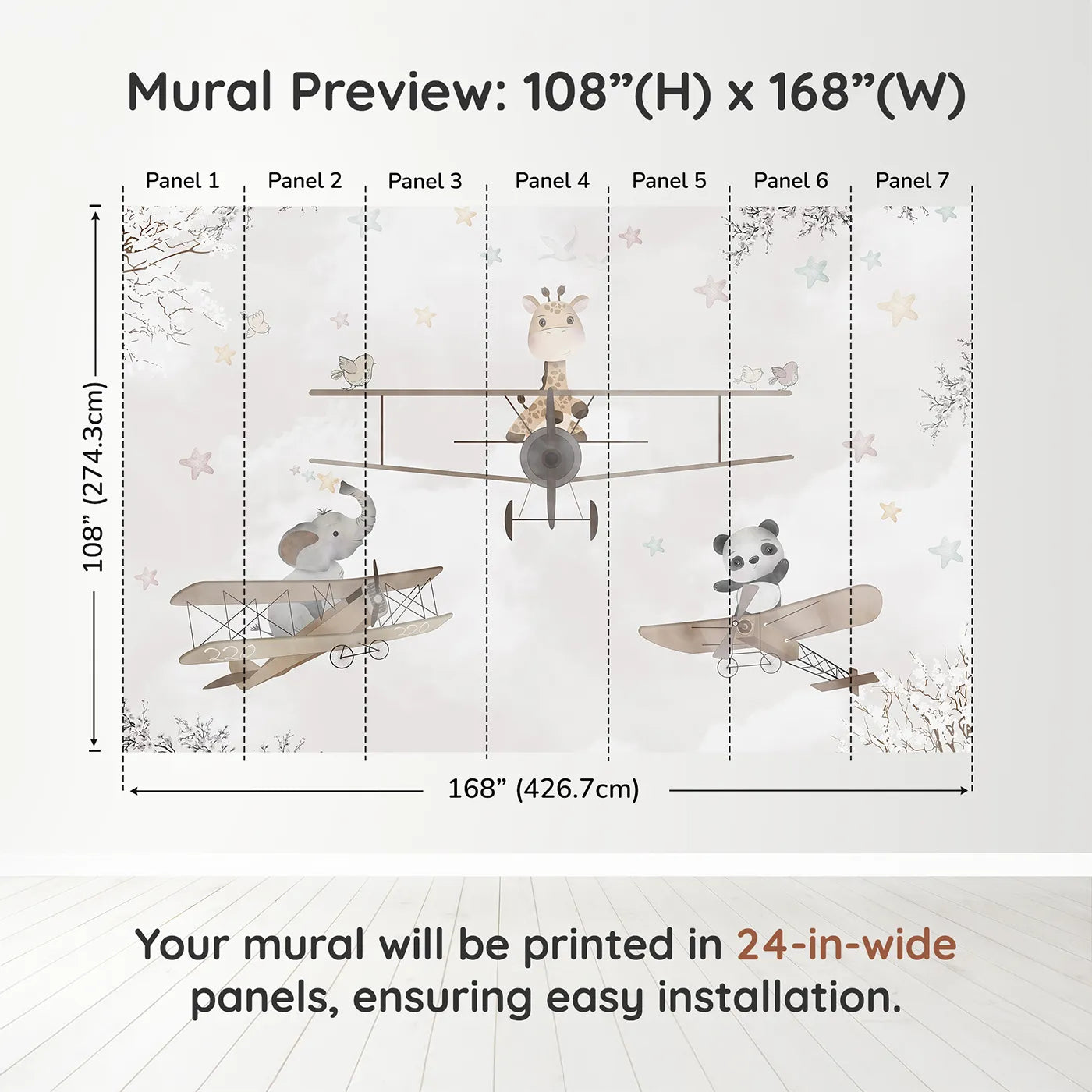 Mural Preview: 108”(H) x 168”(W)

Panel 1 Panel 2 Panel 3 Panel 4 Panel 5 Panel 6 Panel 7

108” (274.3cm)

220

220

168” (426.7cm)

Your mural will be printed in 24-in-wide panels, ensuring easy installation.